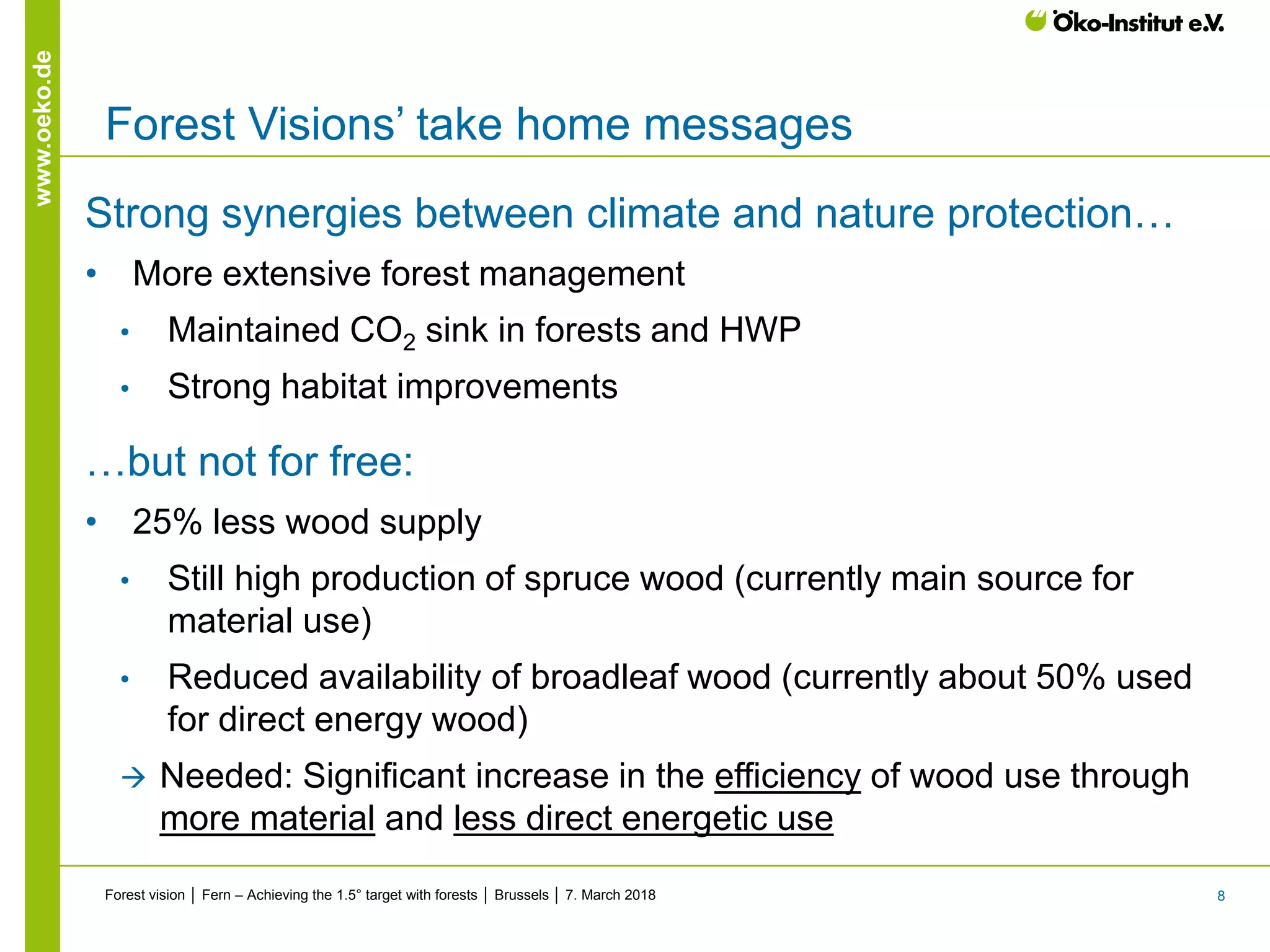 www.oeko.de

Öko-Institut e.V.

Forest Visions' take home messages

Strong synergies between climate and nature protection…

• More extensive forest management

• Maintained $CO_2$ sink in forests and HWP

• Strong habitat improvements

…but not for free:

• 25% less wood supply

• Still high production of spruce wood (currently main source for material use)

• Reduced availability of broadleaf wood (currently about 50% used for direct energy wood)

→ Needed: Significant increase in the efficiency of wood use through more material and less direct energetic use

Forest vision | Fern – Achieving the 1.5° target with forests | Brussels | 7. March 2018

8